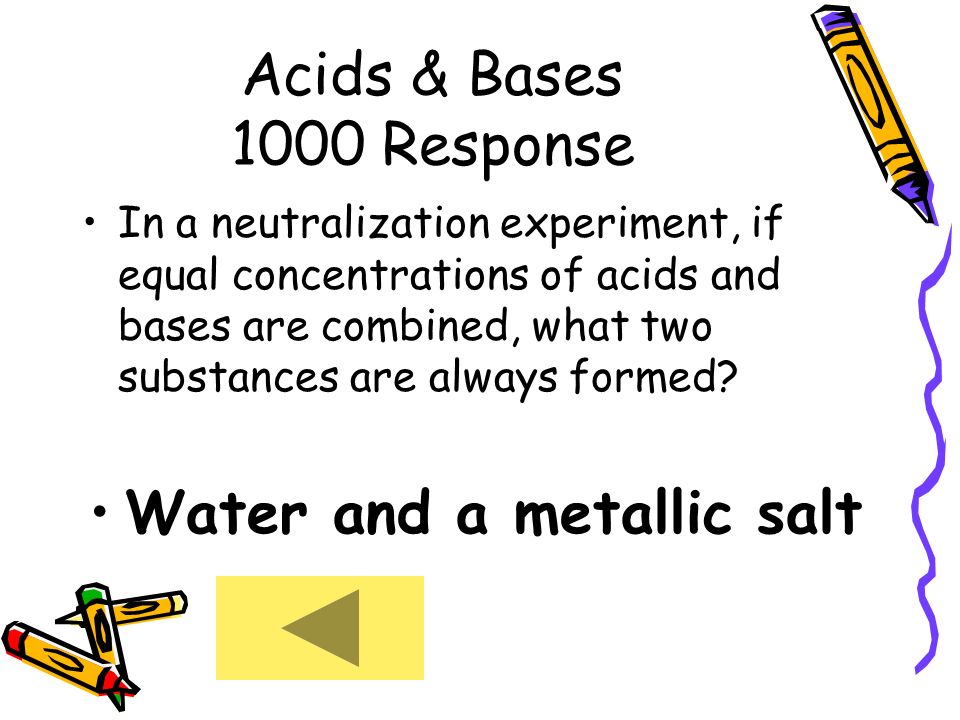 Acids & Bases
1000 Response

• In a neutralization experiment, if equal concentrations of acids and bases are combined, what two substances are always formed?

• Water and a metallic salt